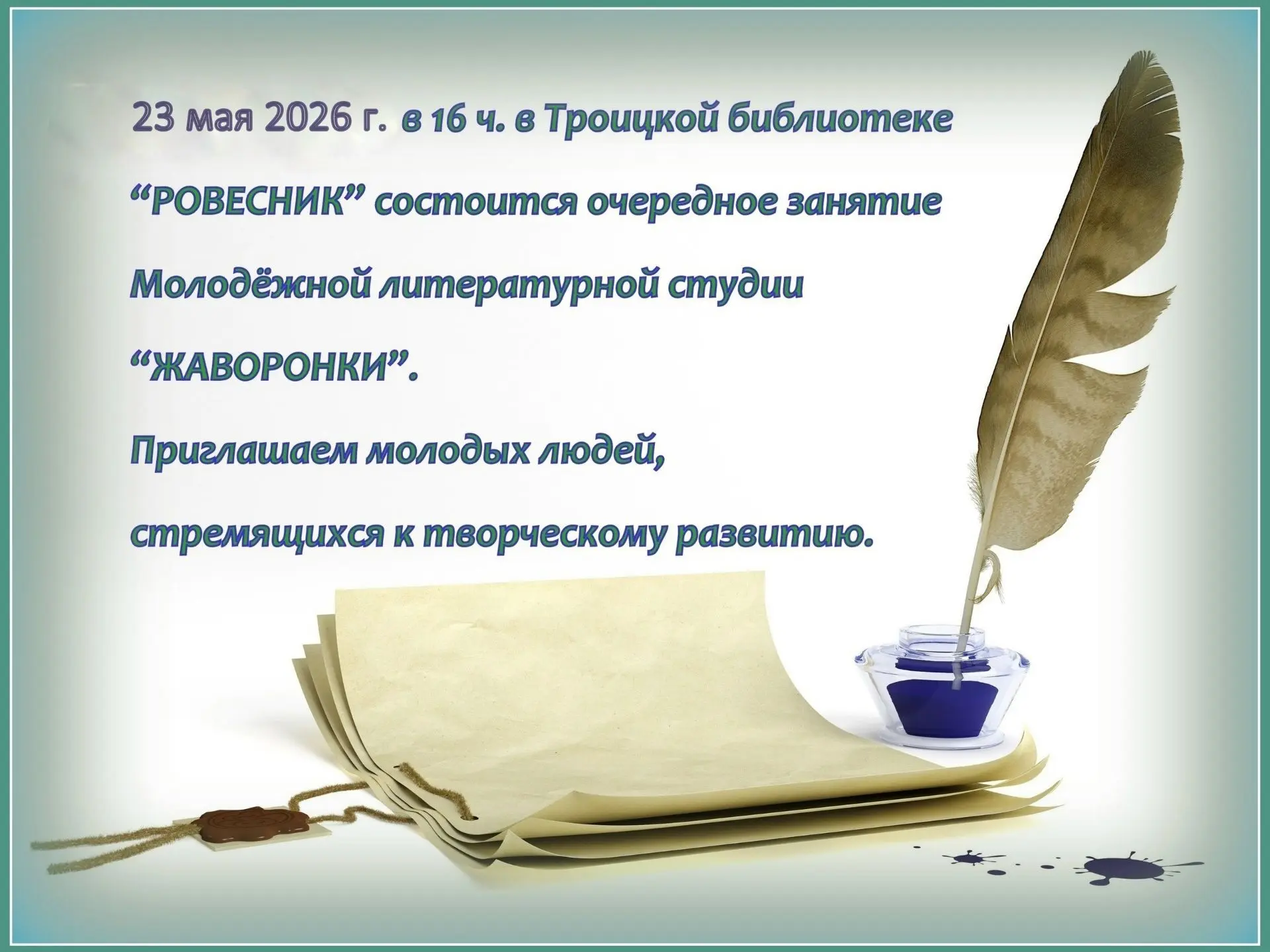 23 мая 2026 г. в 16 ч. в Троицкой библиотеке “РОВЕСНИК” состоится очередное занятие Молодёжной литературной студии “ЖАВОРОНКИ”.

Приглашаем молодых людей, стремящихся к творческому развитию.